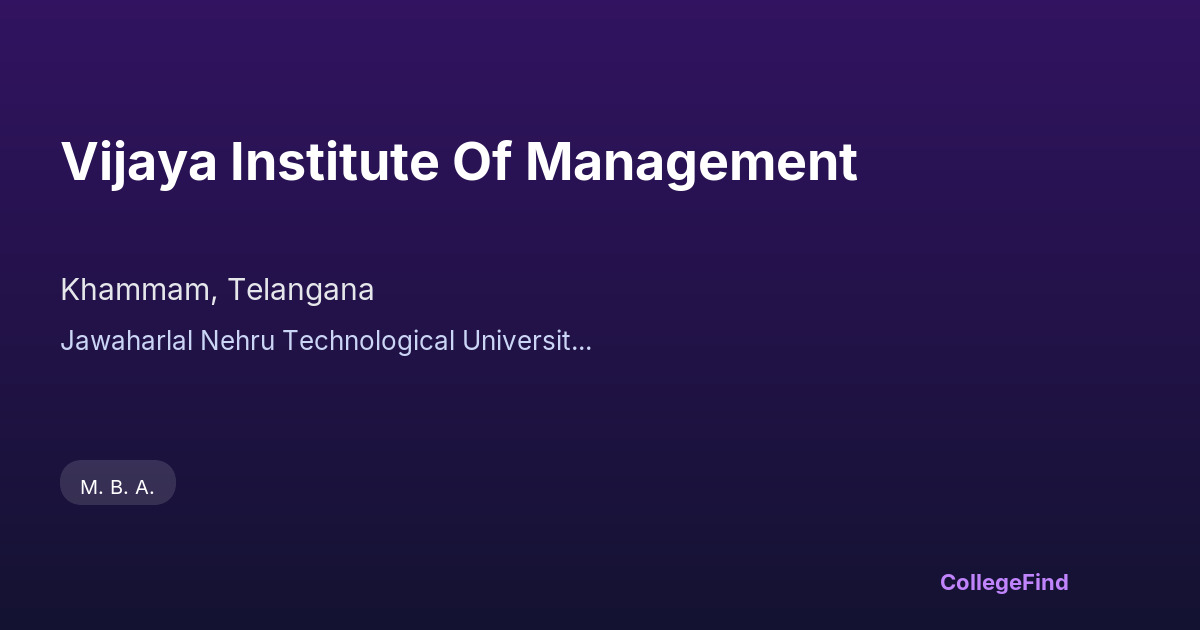 Vijaya Institute Of Management

Khammam, Telangana

Jawaharlal Nehru Technological Universit...

M. B. A.

CollegeFind